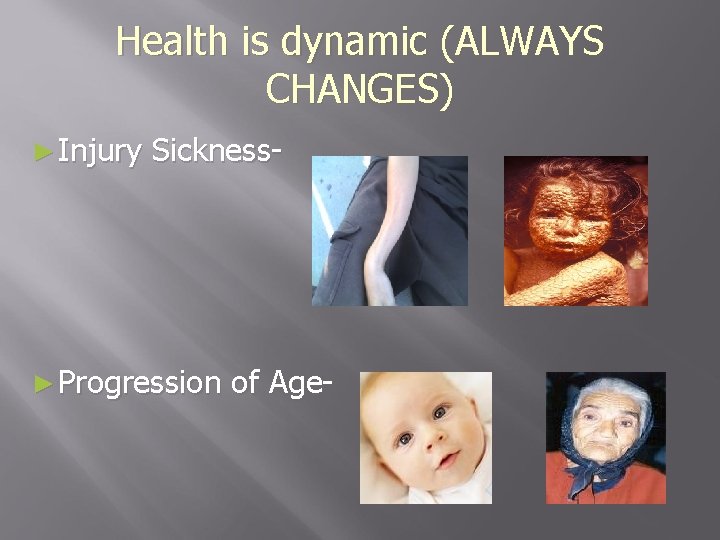 Health is dynamic (ALWAYS CHANGES)

►Injury Sickness-

►Progression of Age-